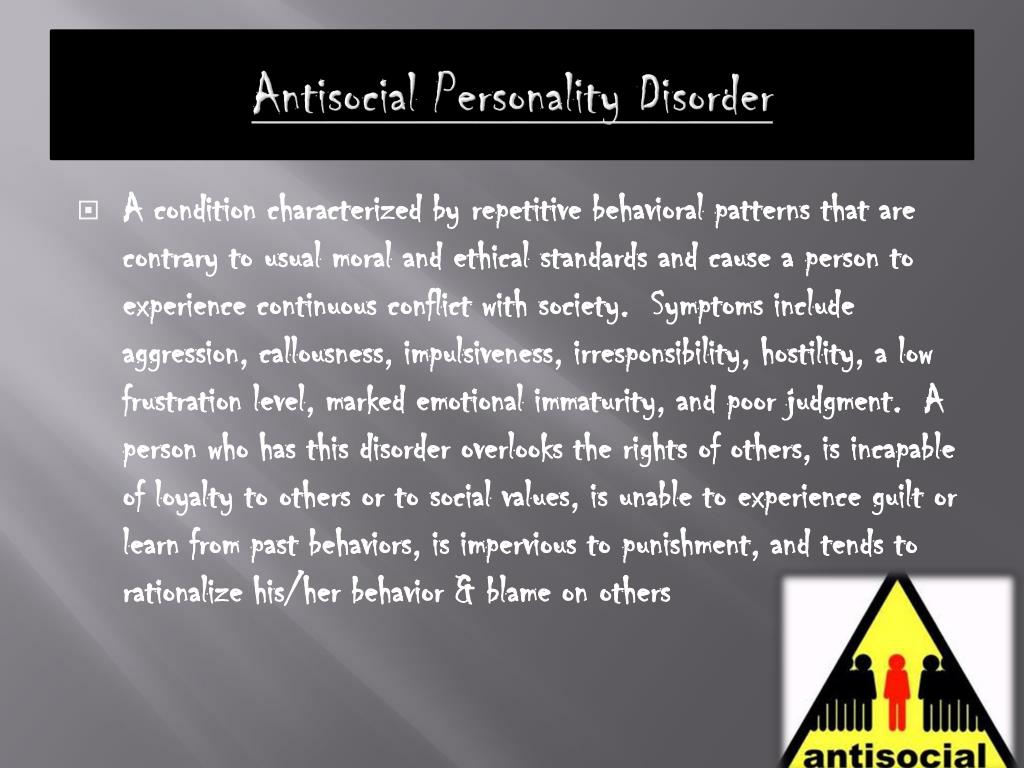 Antisocial Personality Disorder

A condition characterized by repetitive behavioral patterns that are contrary to usual moral and ethical standards and cause a person to experience continuous conflict with society. Symptoms include aggression, callousness, impulsiveness, irresponsibility, hostility, a low frustration level, marked emotional immaturity, and poor judgment. A person who has this disorder overlooks the rights of others, is incapable of loyalty to others or to social values, is unable to experience guilt or learn from past behaviors, is impervious to punishment, and tends to rationalize his/her behavior & blame on others

antisocial